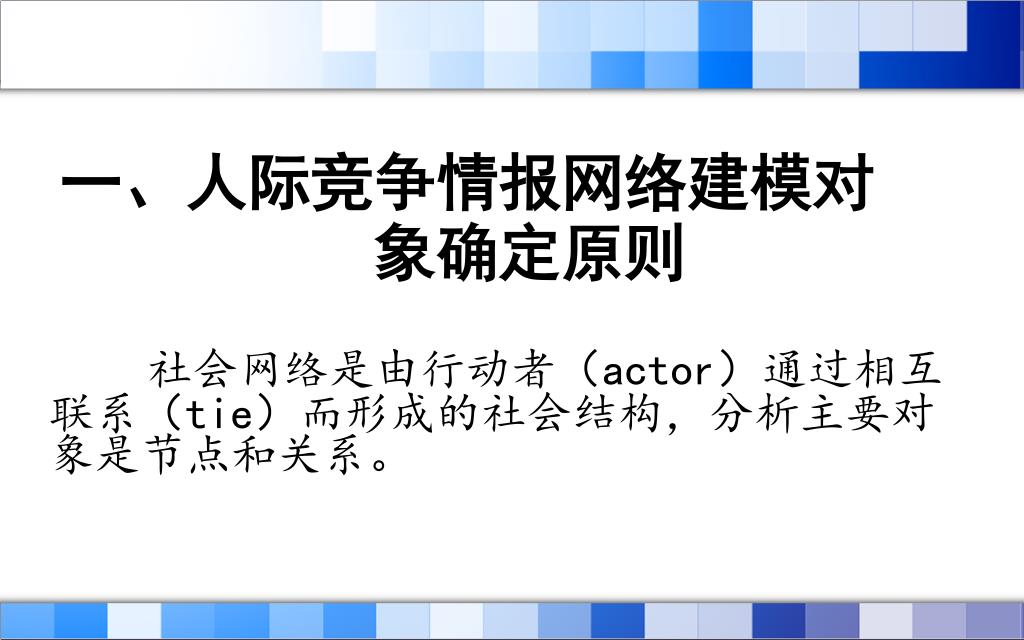 一、人际竞争情报网络建模对象确定原则

社会网络是由行动者（actor）通过相互联系（tie）而形成的社会结构，分析主要对象是节点和关系。